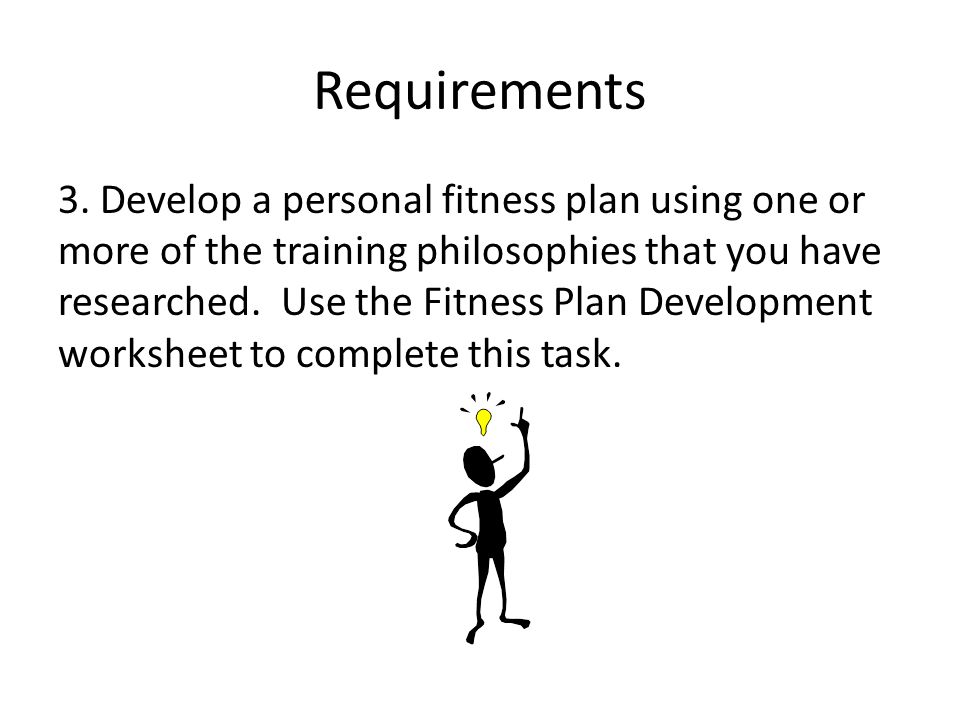 Requirements

3. Develop a personal fitness plan using one or more of the training philosophies that you have researched.  Use the Fitness Plan Development worksheet to complete this task.